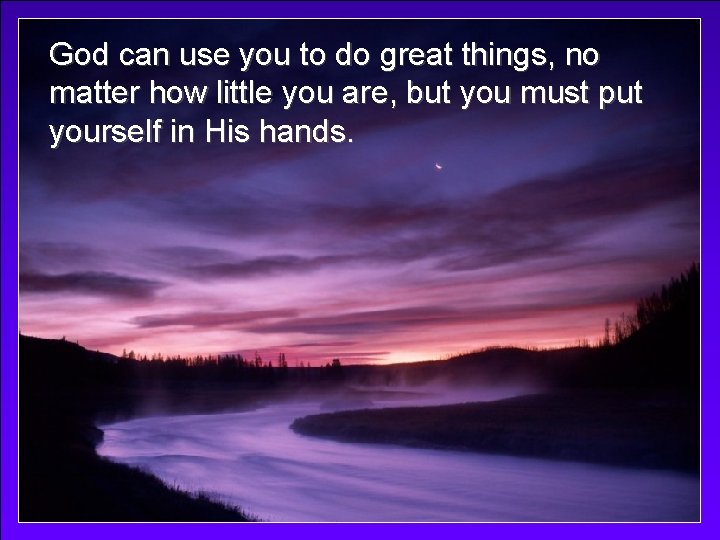 God can use you to do great things, no matter how little you are, but you must put yourself in His hands.